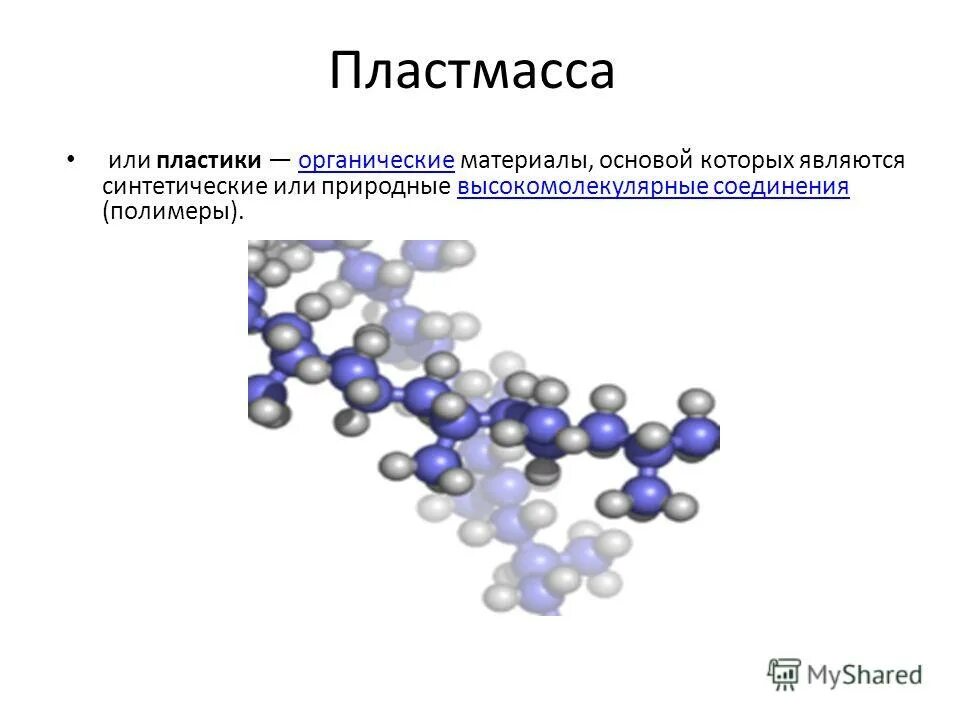 Пластмасса

• или пластики — органические материалы, основой которых являются синтетические или природные высокомолекулярные соединения (полимеры).

MyShared